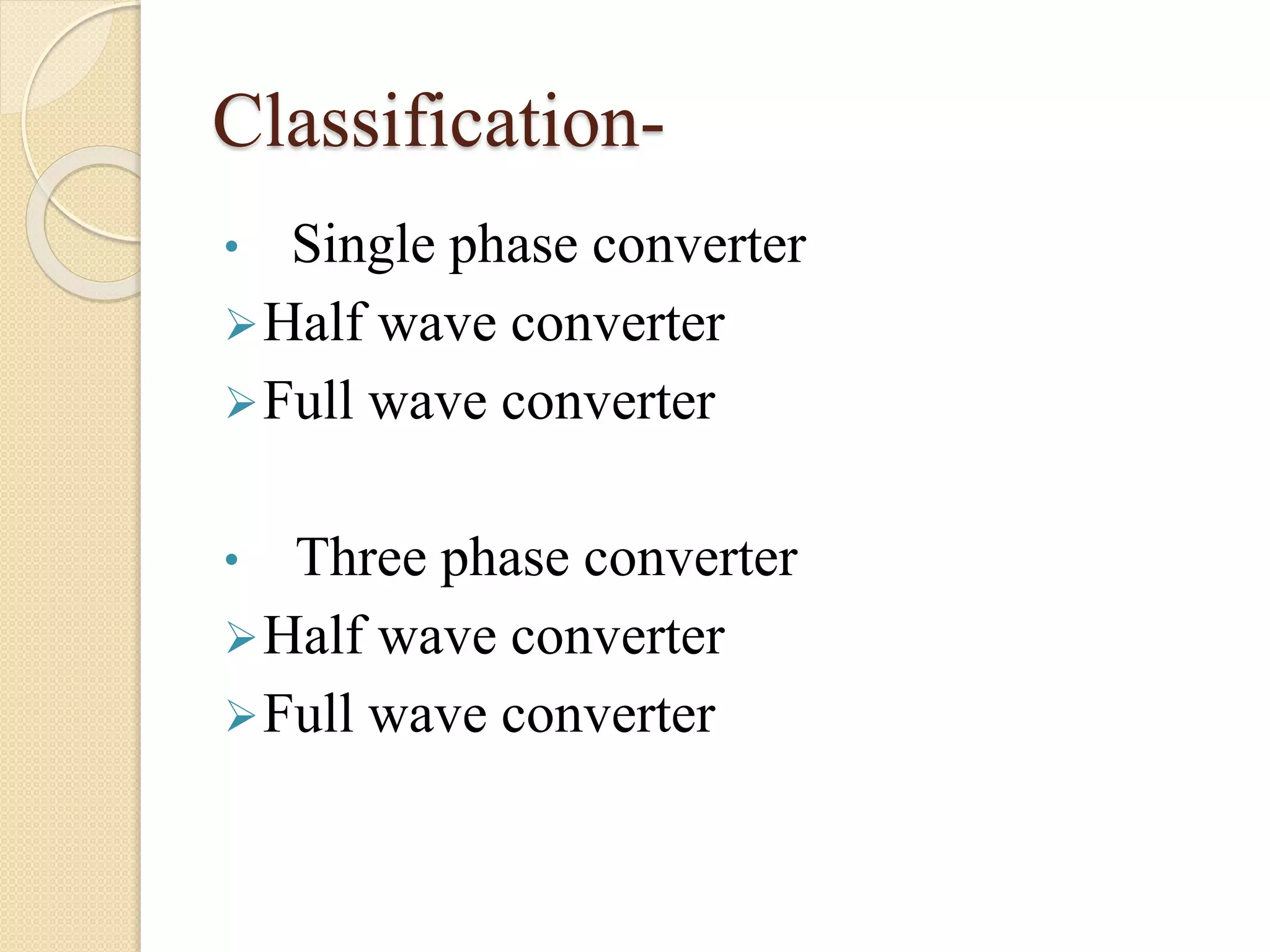 Classification-

• Single phase converter
➢ Half wave converter
➢ Full wave converter

• Three phase converter
➢ Half wave converter
➢ Full wave converter